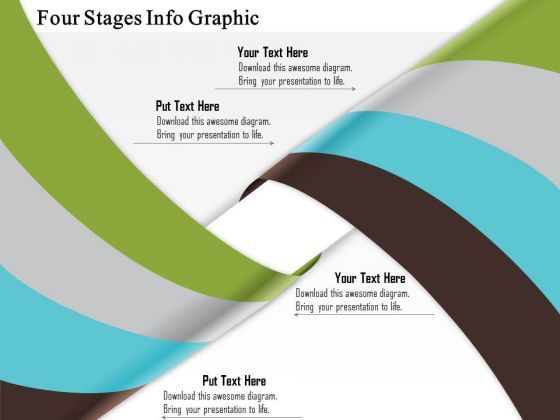 Four Stages Info Graphic

Your Text Here
Download this awesome diagram.
Bring your presentation to life.

Put Text Here
Download this awesome diagram.
Bring your presentation to life.

Your Text Here
Download this awesome diagram.
Bring your presentation to life.

Put Text Here
Download this awesome diagram.
Bring your presentation to life.